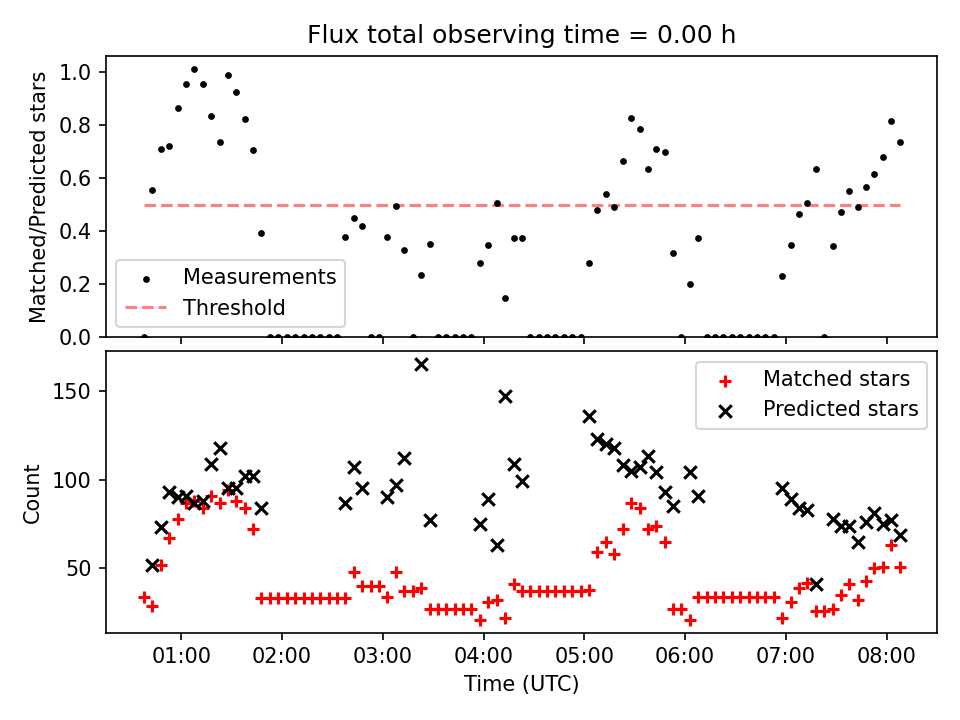 Flux total observing time = 0.00 h

Matched/Predicted stars

1.0
0.8
0.6
0.4
0.2
0.0

Measurements
Threshold

Count

150
100
50

Matched stars
Predicted stars

01:00
02:00
03:00
04:00
05:00
06:00
07:00
08:00

Time (UTC)